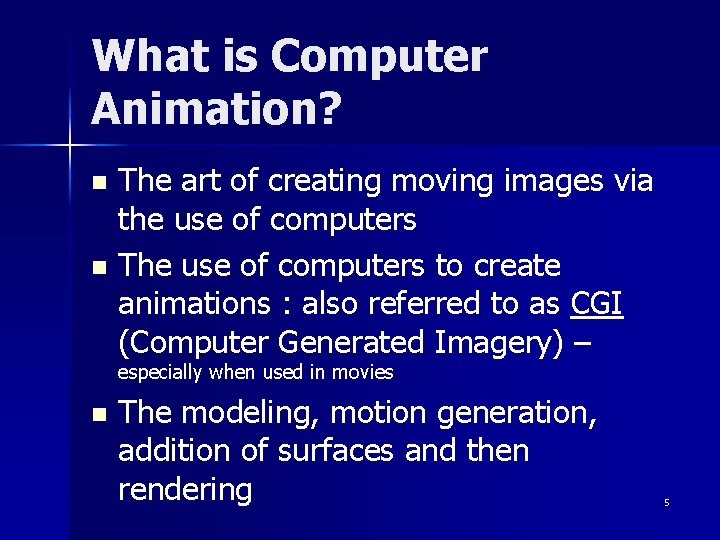 What is Computer Animation?

- The art of creating moving images via the use of computers
- The use of computers to create animations : also referred to as CGI (Computer Generated Imagery) – especially when used in movies
- The modeling, motion generation, addition of surfaces and then rendering

5